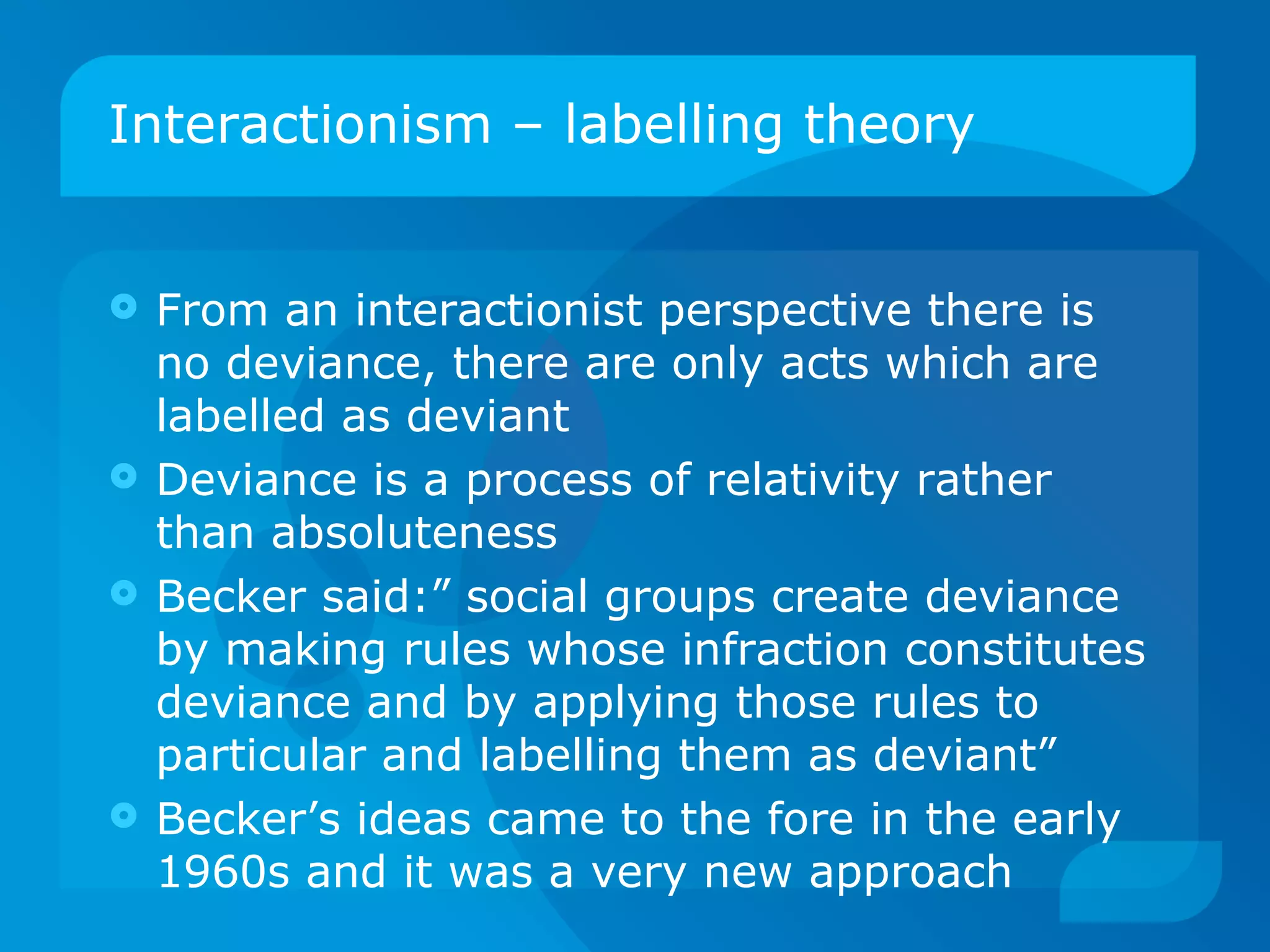 Interactionism – labelling theory

From an interactionist perspective there is no deviance, there are only acts which are labelled as deviant

Deviance is a process of relativity rather than absoluteness

Becker said:” social groups create deviance by making rules whose infraction constitutes deviance and by applying those rules to particular and labelling them as deviant”

Becker’s ideas came to the fore in the early 1960s and it was a very new approach